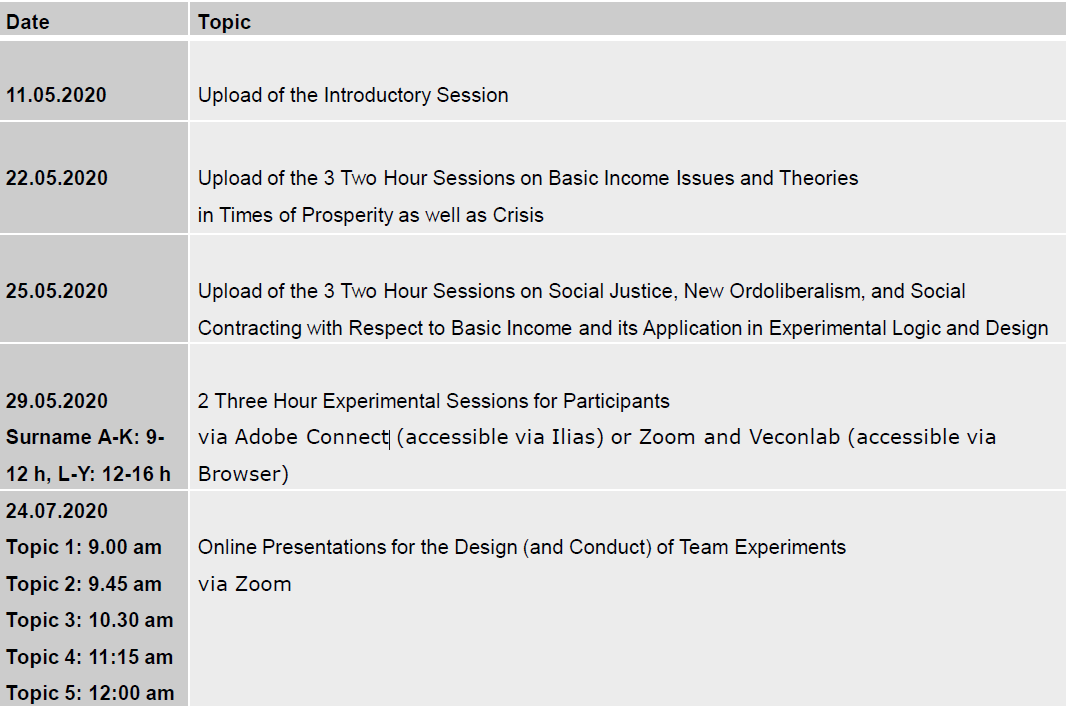 | Date | Topic |
|---|---|
| 11.05.2020 | Upload of the Introductory Session |
| 22.05.2020 | Upload of the 3 Two Hour Sessions on Basic Income Issues and Theories in Times of Prosperity as well as Crisis |
| 25.05.2020 | Upload of the 3 Two Hour Sessions on Social Justice, New Ordoliberalism, and Social Contracting with Respect to Basic Income and its Application in Experimental Logic and Design |
| 29.05.2020 Surname A-K: 9-12 h, L-Y: 12-16 h | 2 Three Hour Experimental Sessions for Participants via Adobe Connect (accessible via Ilias) or Zoom and Veconlab (accessible via Browser) |
| 24.07.2020 Topic 1: 9.00 am Topic 2: 9.45 am Topic 3: 10.30 am Topic 4: 11:15 am Topic 5: 12:00 am | Online Presentations for the Design (and Conduct) of Team Experiments via Zoom |